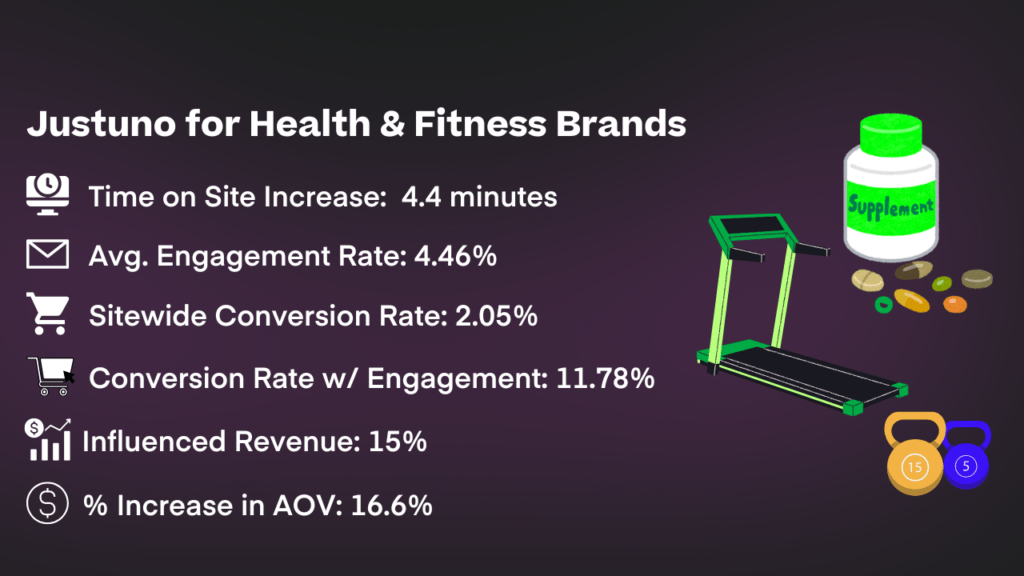 Justuno for Health & Fitness Brands

Time on Site Increase: 4.4 minutes

Avg. Engagement Rate: 4.46%

Sitewide Conversion Rate: 2.05%

Conversion Rate w/ Engagement: 11.78%

Influenced Revenue: 15%

% Increase in AOV: 16.6%

Supplement

15

5